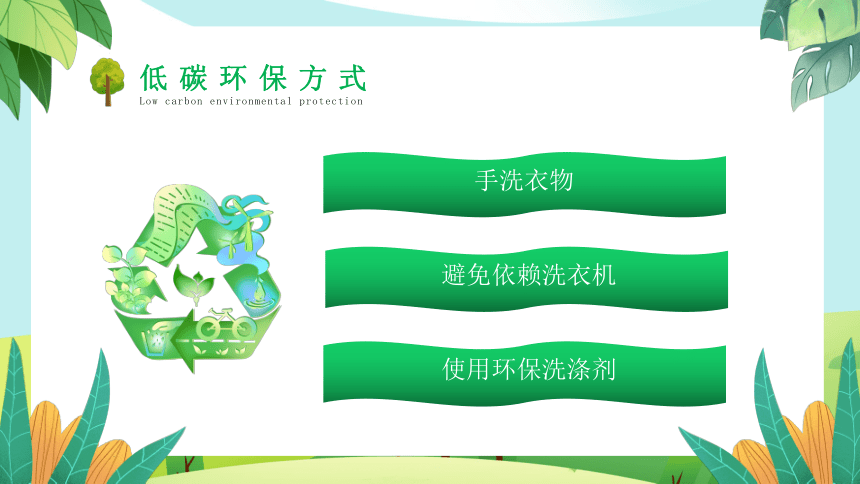 低碳环保方式
Low carbon environmental protection

手洗衣物

避免依赖洗衣机

使用环保洗涤剂